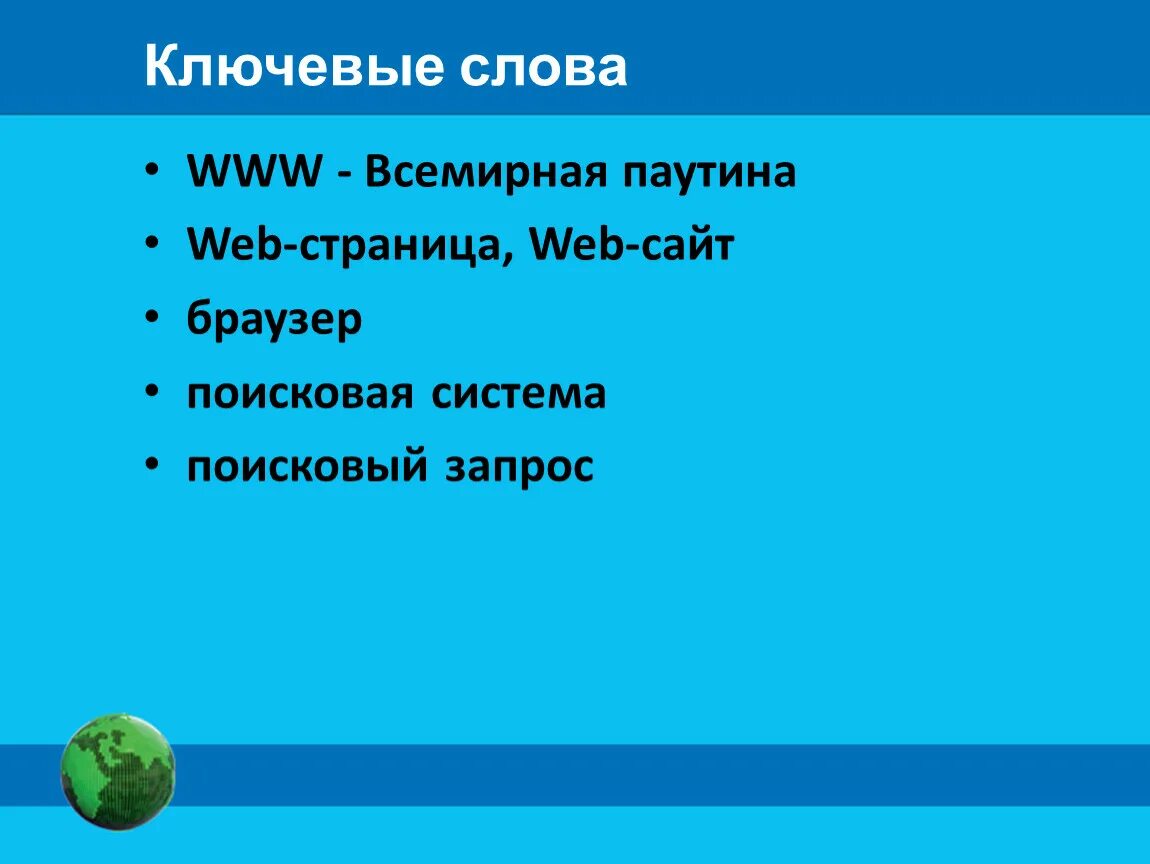 Ключевые слова

• WWW - Всемирная паутина
• Web-страница, Web-сайт
• браузер
• поисковая система
• поисковый запрос